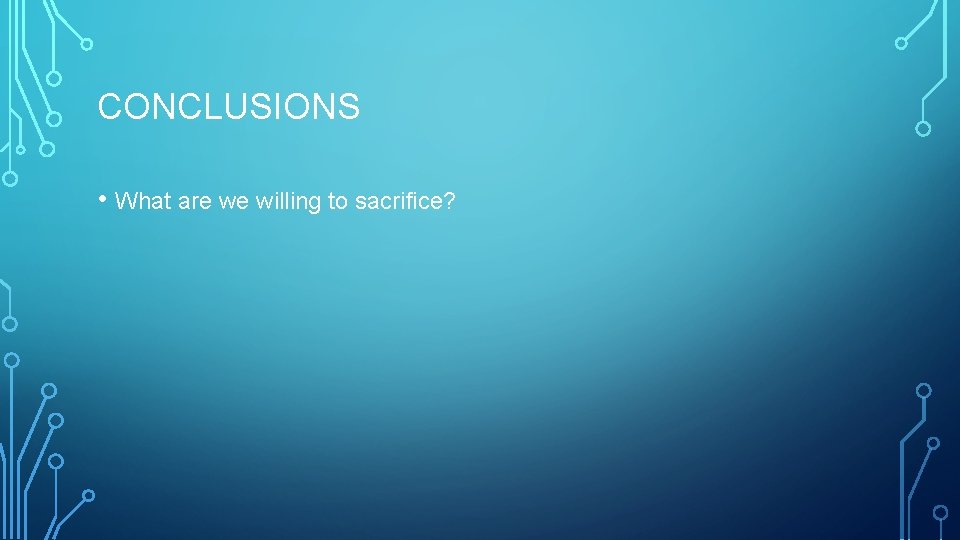 CONCLUSIONS

• What are we willing to sacrifice?